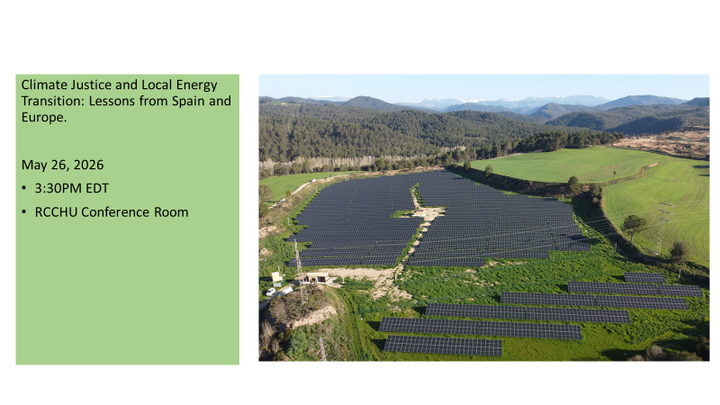 Climate Justice and Local Energy Transition: Lessons from Spain and Europe.

May 26, 2026

• 3:30PM EDT

• RCCHU Conference Room